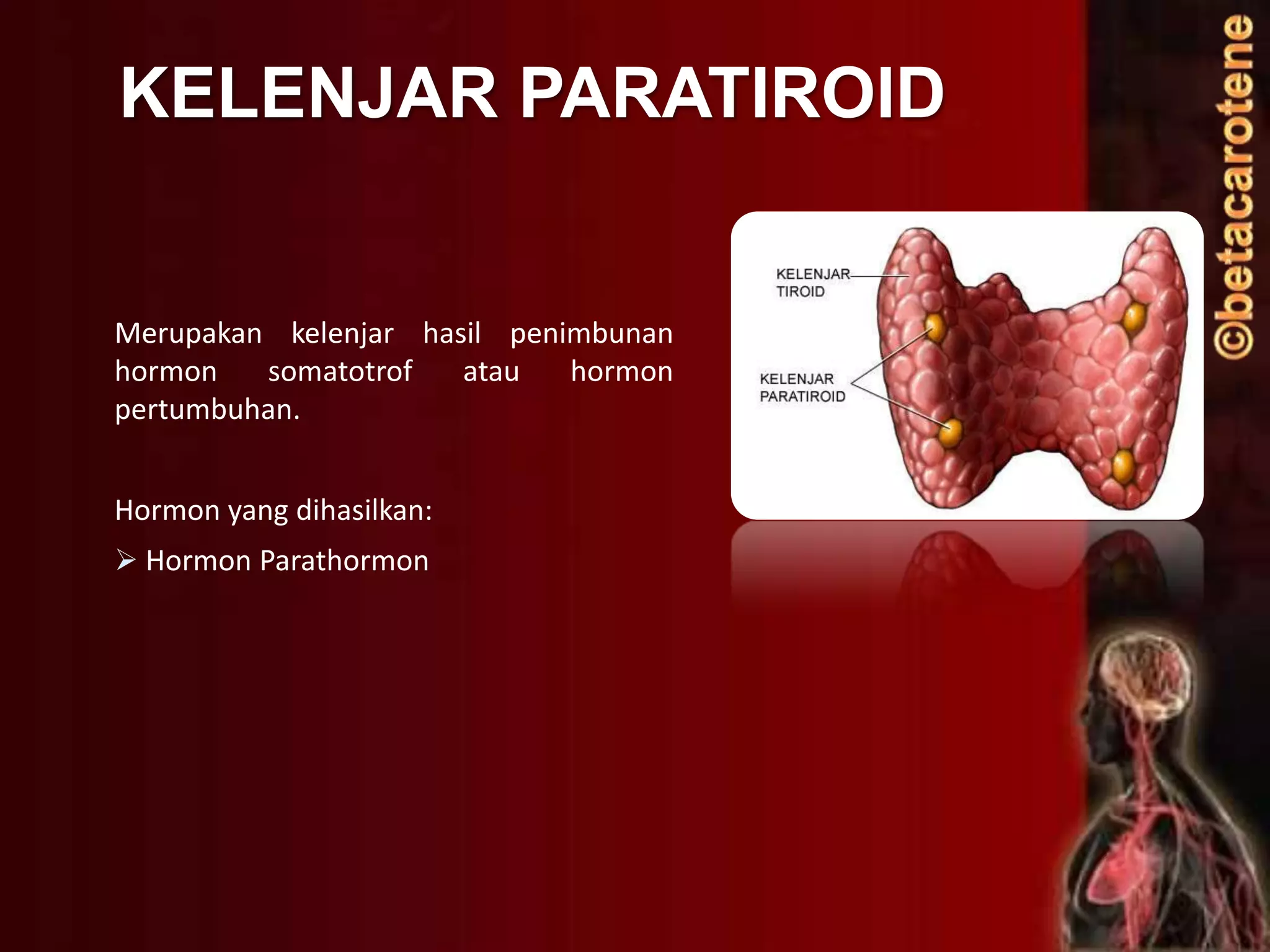 KELENJAR PARATIROID

Merupakan kelenjar hasil penimbunan hormon somatotrof atau hormon pertumbuhan.

Hormon yang dihasilkan:

➢ Hormon Parathormon

KELENJAR TIROID

KELENJAR PARATIROID

©betacarotene